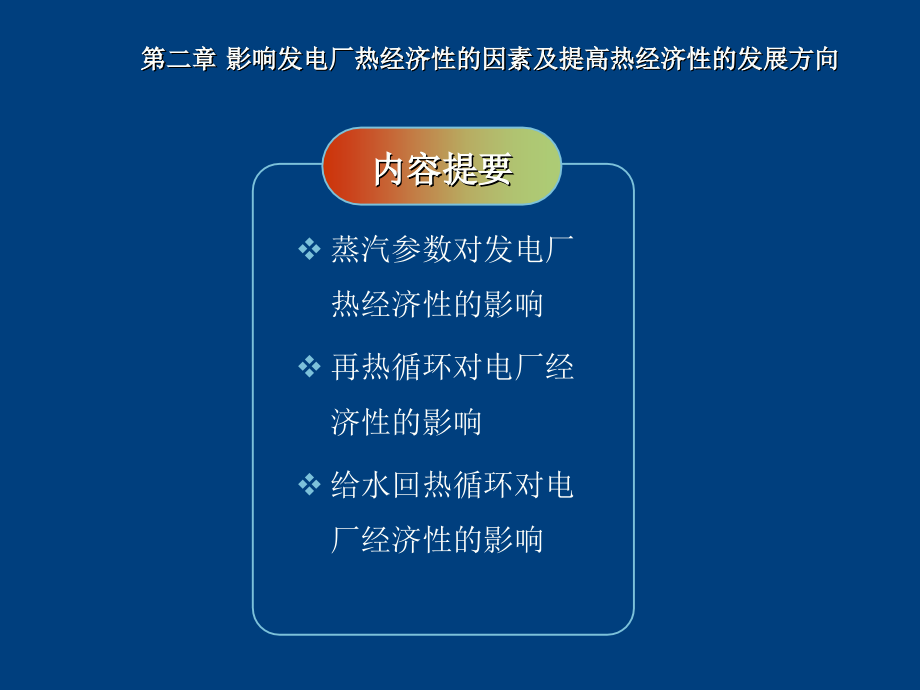 第二章 影响发电厂热经济性的因素及提高热经济性的发展方向

内容提要

❖ 蒸汽参数对发电厂热经济性的影响

❖ 再热循环对电厂经济性的影响

❖ 给水回热循环对电厂经济性的影响